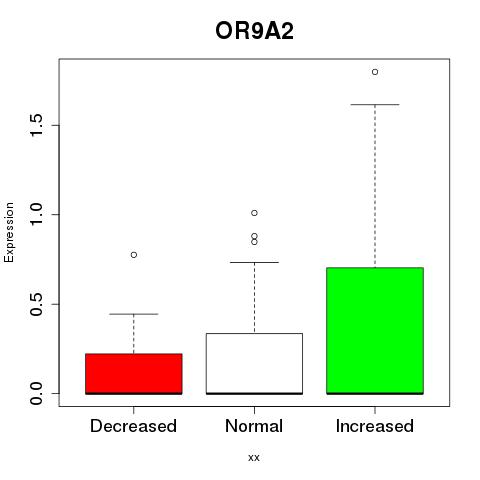 OR9A2

Expression

1.5
1.0
0.5
0.0

Decreased
Normal
Increased

xx